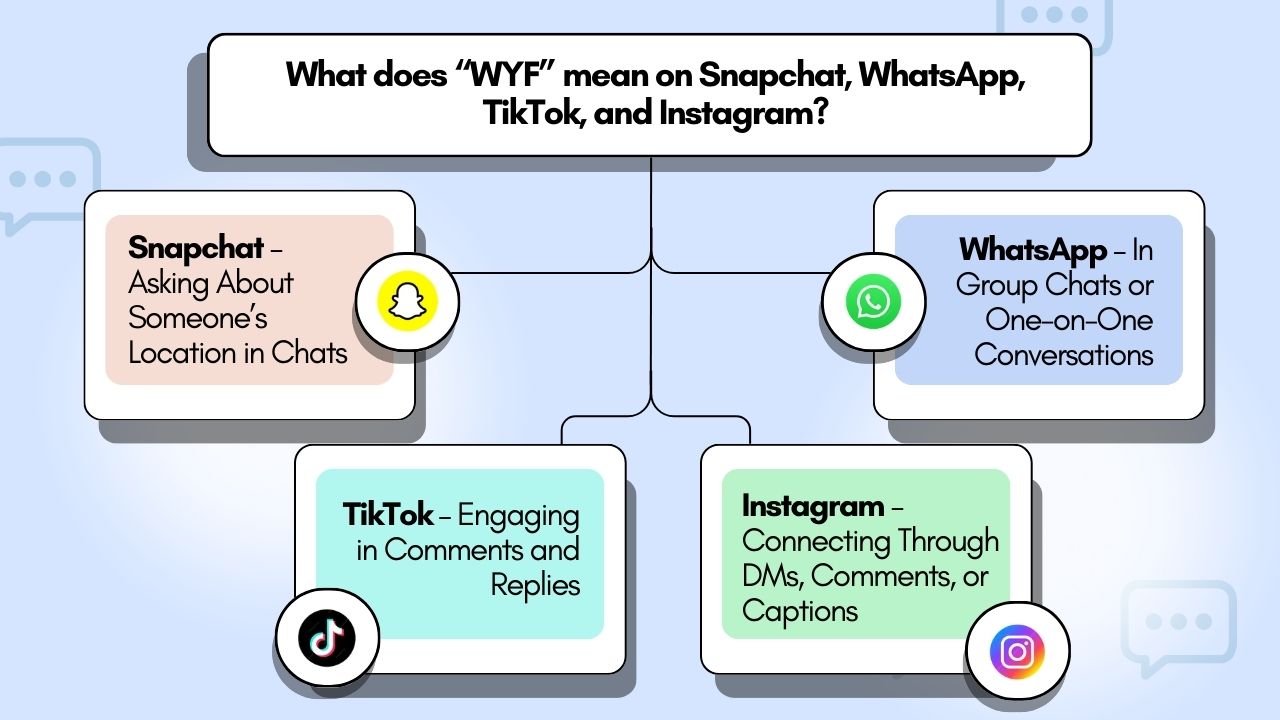 What does “WYF” mean on Snapchat, WhatsApp, TikTok, and Instagram?

Snapchat – Asking About Someone’s Location in Chats

WhatsApp – In Group Chats or One-on-One Conversations

TikTok – Engaging in Comments and Replies

Instagram – Connecting Through DMs, Comments, or Captions